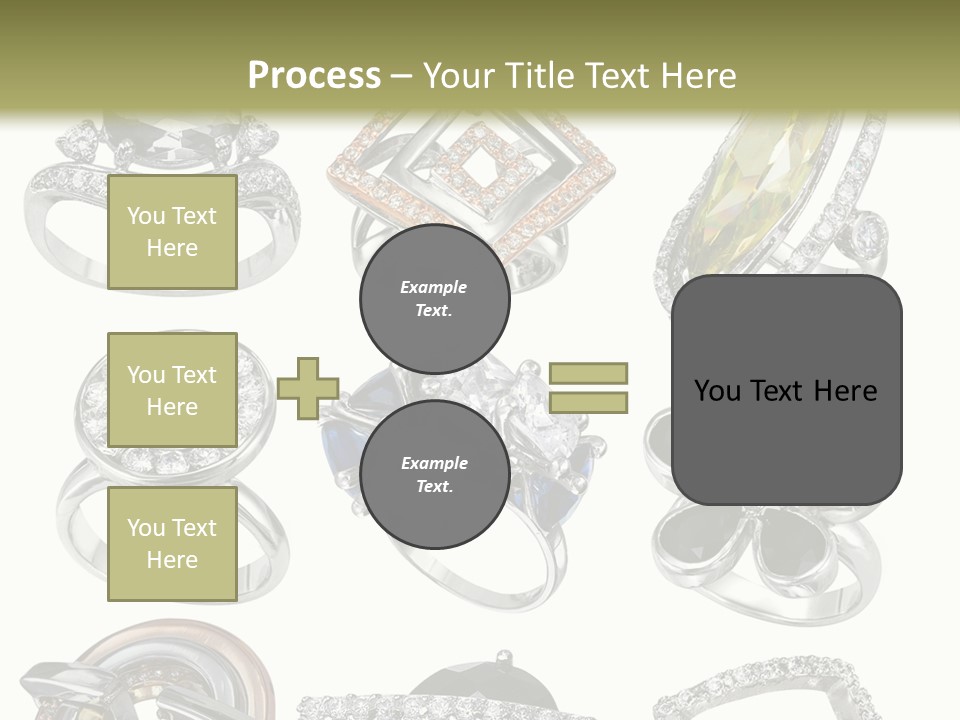 Process – Your Title Text Here

You Text Here

You Text Here

You Text Here

Example Text.

Example Text.

You Text Here